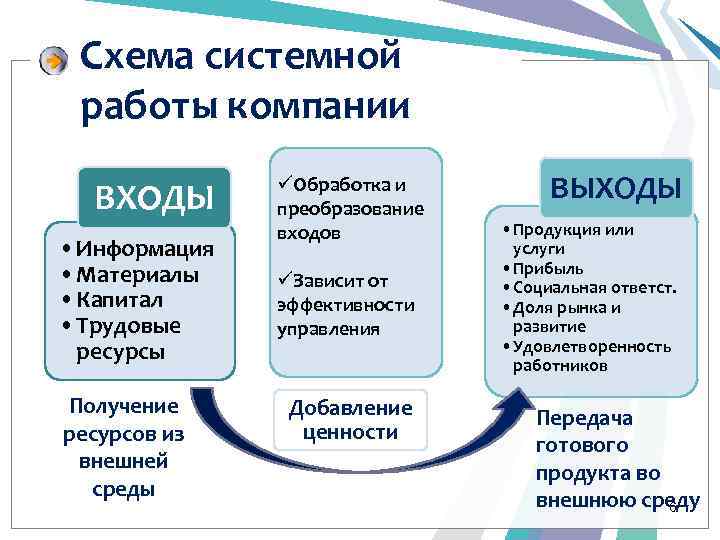 Схема системной работы компании

ВХОДЫ

• Информация
• Материалы
• Капитал
• Трудовые ресурсы

Получение ресурсов из внешней среды

✓Обработка и преобразование входов

✓Зависит от эффективности управления

Добавление ценности

ВЫХОДЫ

• Продукция или услуги
• Прибыль
• Социальная ответст.
• Доля рынка и развитие
• Удовлетворенность работников

Передача готового продукта во внешнюю среду

6